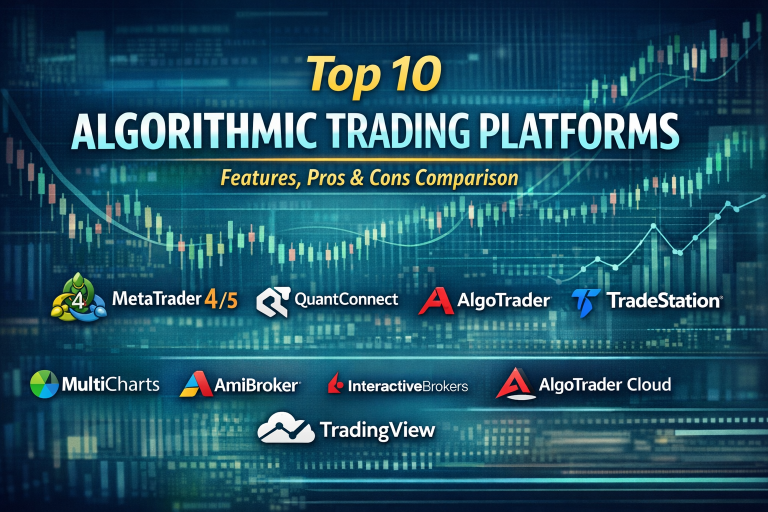 Top 10
ALGORITHMIC TRADING PLATFORMS
Features, Pros & Cons Comparison

4 MetaTrader 4/5
QuantConnect
AlgoTrader
TradeStation

MultiCharts
AmiBroker
InteractiveBrokers
AlgoTrader Cloud
TradingView